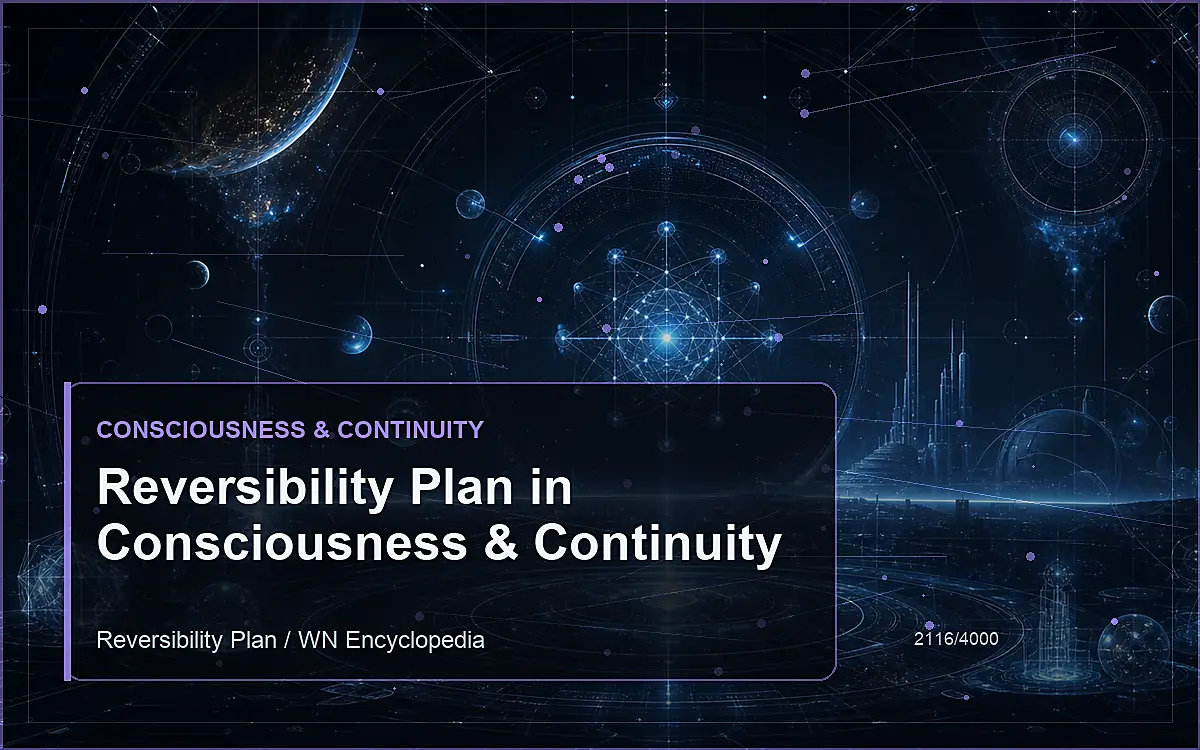 CONSCIOUSNESS & CONTINUITY

Reversibility Plan in Consciousness & Continuity

Reversibility Plan / WN Encyclopedia

2116/4000